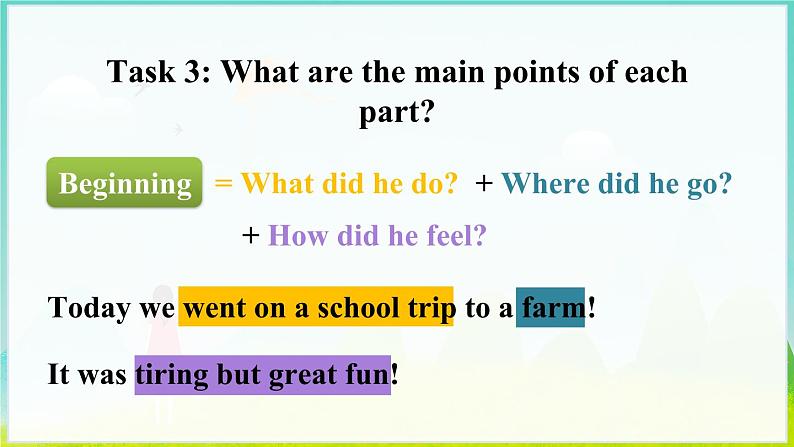 Task 3: What are the main points of each part?

Beginning = What did he do? + Where did he go? + How did he feel?

Today we went on a school trip to a farm!

It was tiring but great fun!